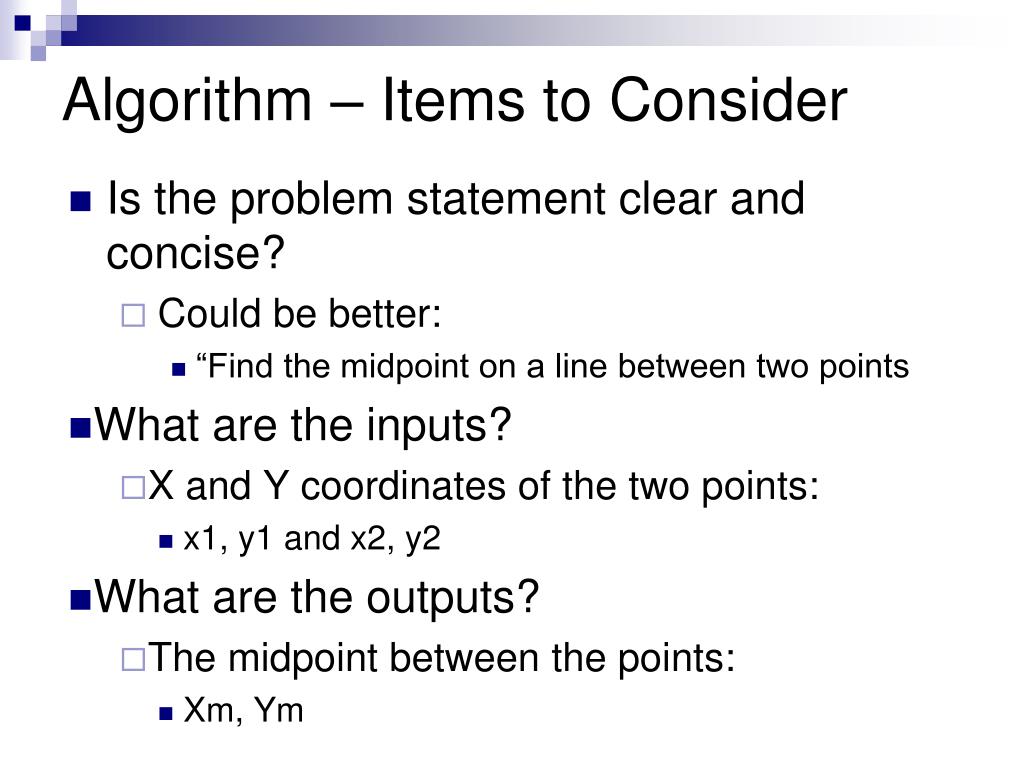 Algorithm – Items to Consider

Is the problem statement clear and concise?

Could be better:

“Find the midpoint on a line between two points

What are the inputs?

X and Y coordinates of the two points:

x1, y1 and x2, y2

What are the outputs?

The midpoint between the points:

Xm, Ym